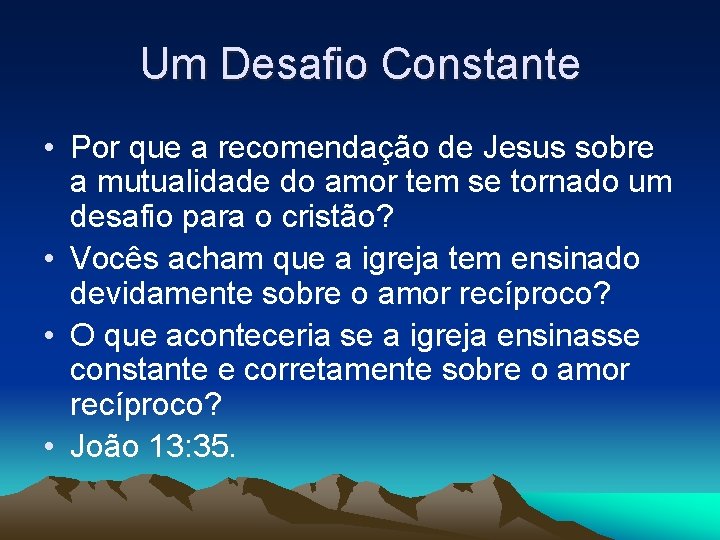 Um Desafio Constante

• Por que a recomendação de Jesus sobre a mutualidade do amor tem se tornado um desafio para o cristão?
• Vocês acham que a igreja tem ensinado devidamente sobre o amor recíproco?
• O que aconteceria se a igreja ensinasse constante e corretamente sobre o amor recíproco?
• João 13:35.